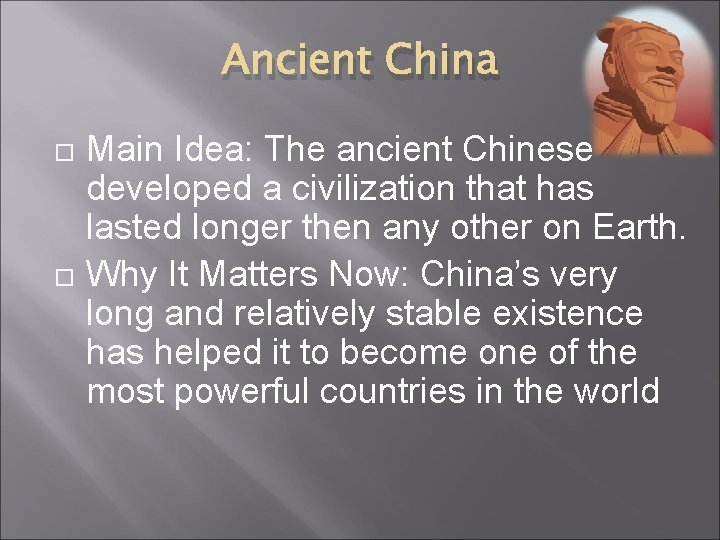 Ancient China

□ Main Idea: The ancient Chinese developed a civilization that has lasted longer then any other on Earth.

□ Why It Matters Now: China's very long and relatively stable existence has helped it to become one of the most powerful countries in the world